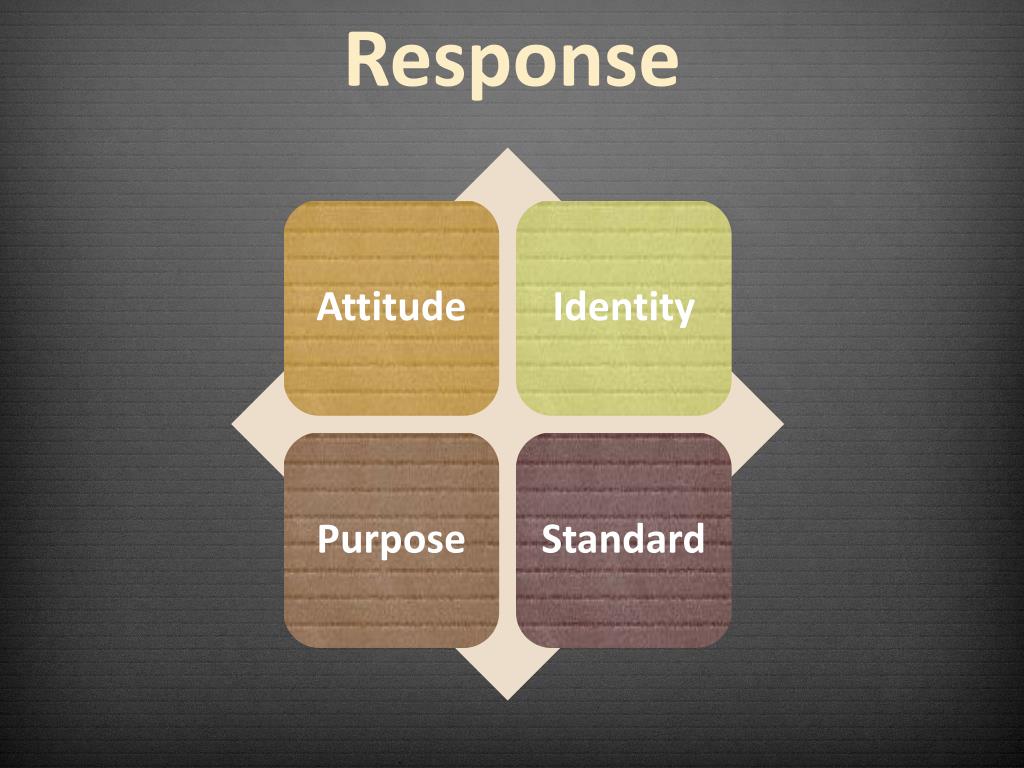 Response

Attitude

Identity

Purpose

Standard